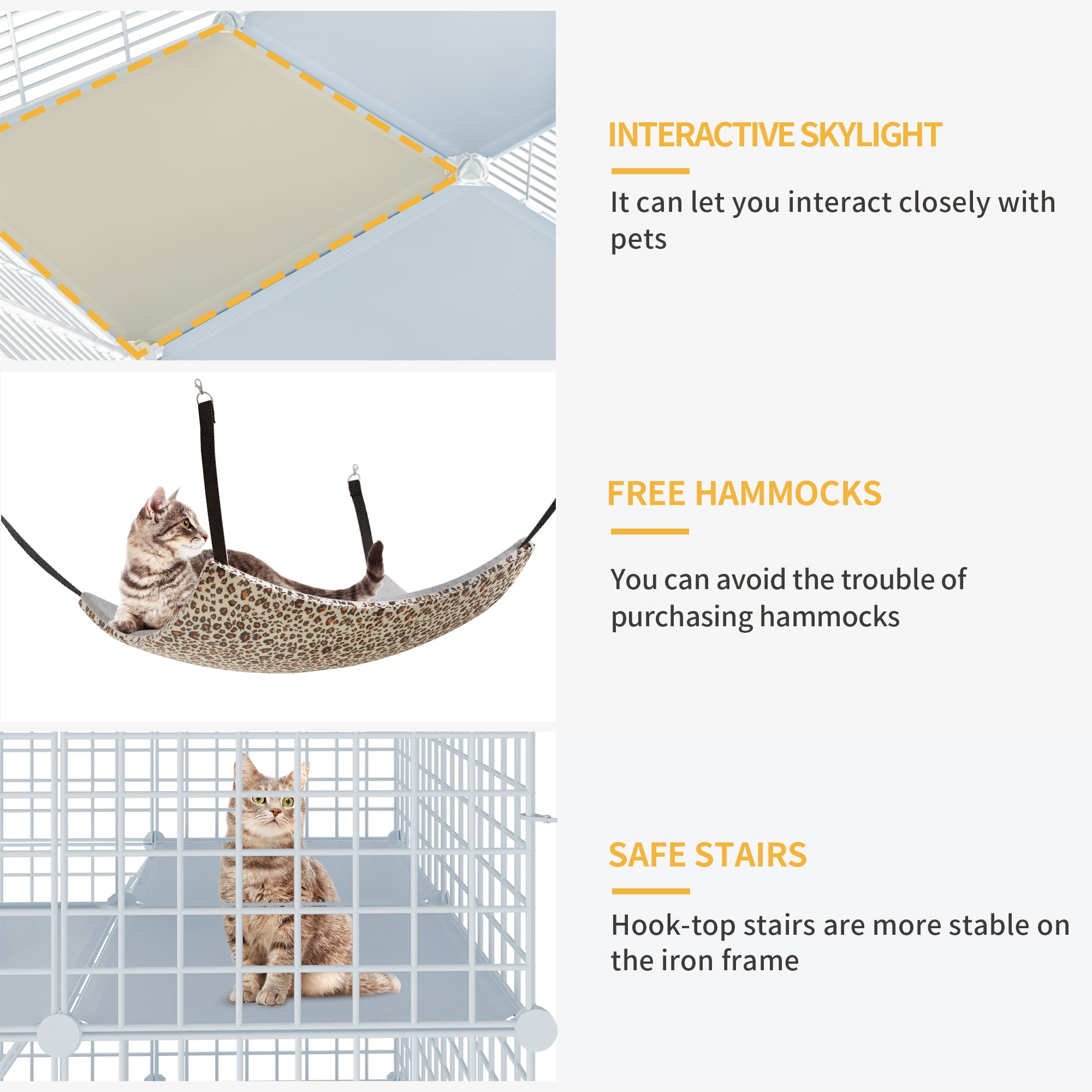 INTERACTIVE SKYLIGHT

It can let you interact closely with pets

FREE HAMMOCKS

You can avoid the trouble of purchasing hammocks

SAFE STAIRS

Hook-top stairs are more stable on the iron frame